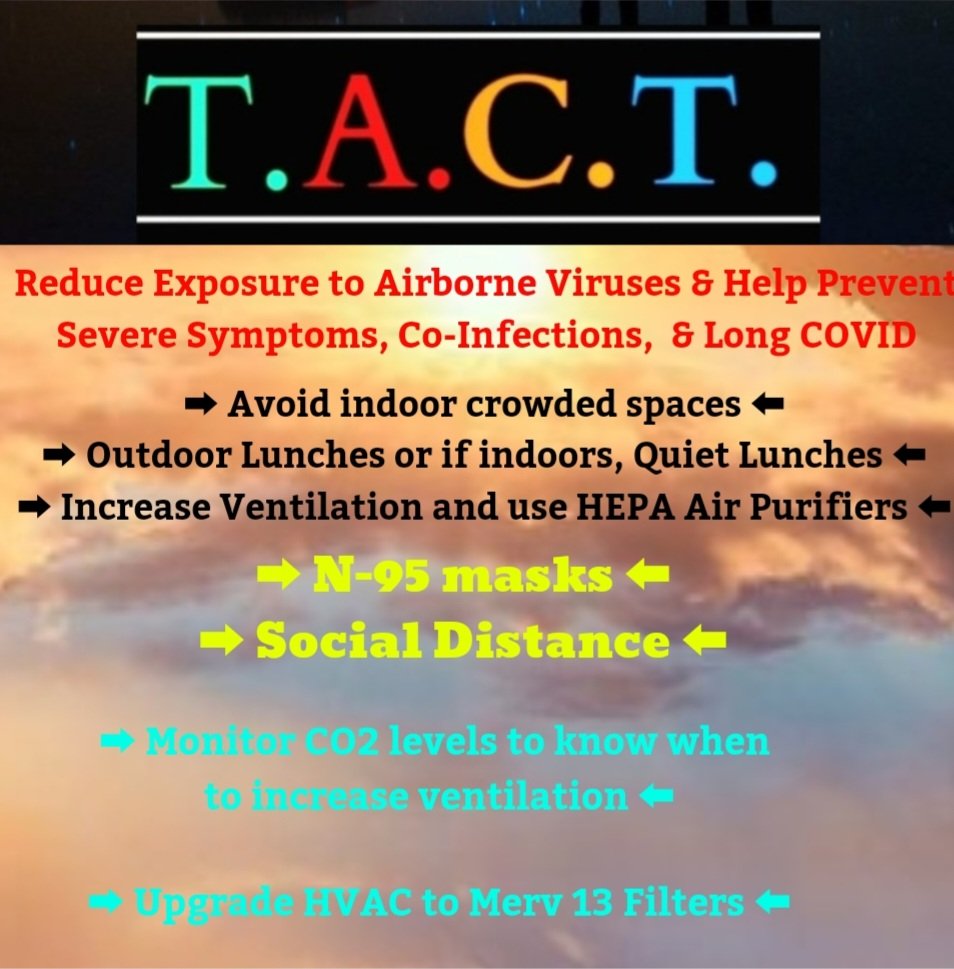 T.A.C.T.

Reduce Exposure to Airborne Viruses & Help Prevent Severe Symptoms, Co-Infections, & Long COVID

➡ Avoid indoor crowded spaces ⬅
➡ Outdoor Lunches or if indoors, Quiet Lunches ⬅
➡ Increase Ventilation and use HEPA Air Purifiers ⬅

➡ N-95 masks ⬅
➡ Social Distance ⬅

➡ Monitor CO2 levels to know when to increase ventilation ⬅

➡ Upgrade HVAC to Merv 13 Filters ⬅